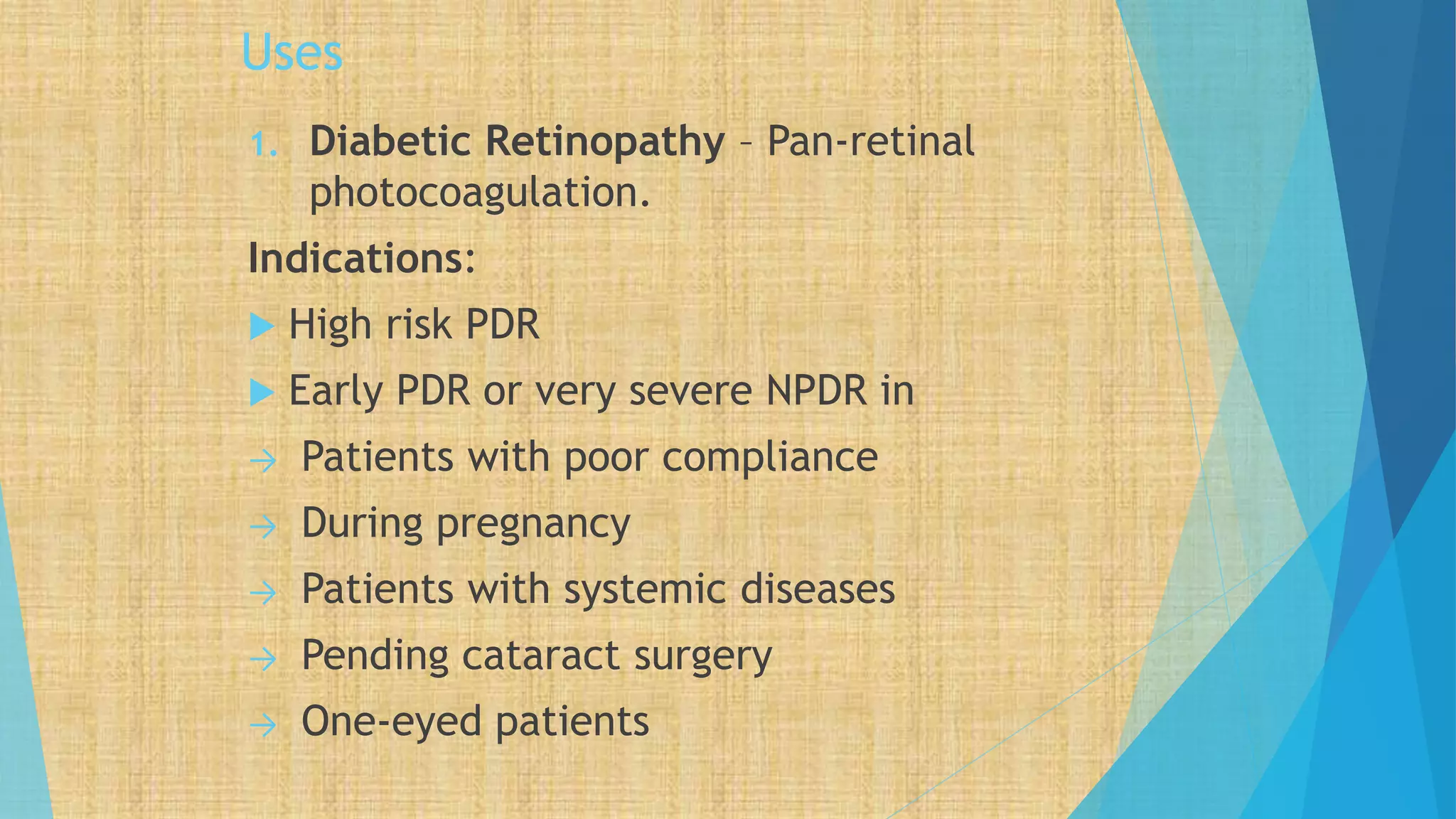 Uses

1. Diabetic Retinopathy – Pan-retinal photocoagulation.

Indications:

▶ High risk PDR

▶ Early PDR or very severe NPDR in

→ Patients with poor compliance

→ During pregnancy

→ Patients with systemic diseases

→ Pending cataract surgery

→ One-eyed patients